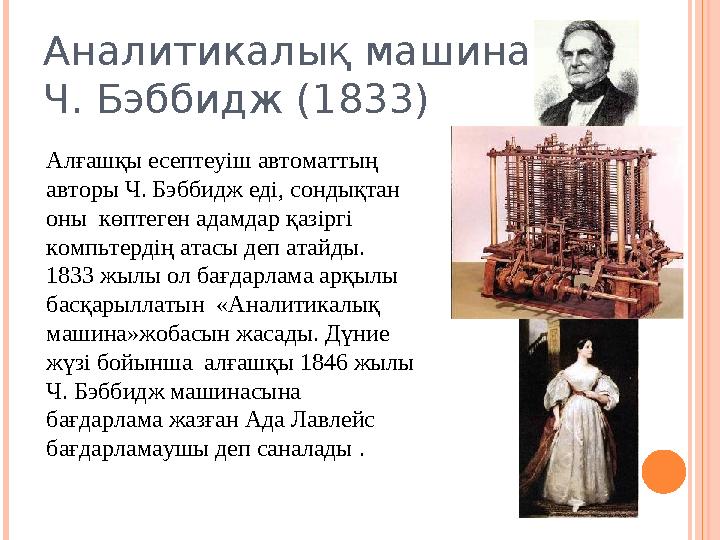 Аналитикалық машина Ч. Бэббидж (1833)

Алғашқы есептеуіш автоматтың авторы Ч. Бэббидж еді, сондықтан оны көптеген адамдар қазіргі компьтердің атасы деп атайды. 1833 жылы ол бағдарлама арқылы басқарыллатын «Аналитикалық машина»жобасын жасады. Дүние жүзі бойынша алғашқы 1846 жылы Ч. Бэббидж машинасына бағдарлама жазған Ада Лавлейс бағдарламаушы деп саналады .